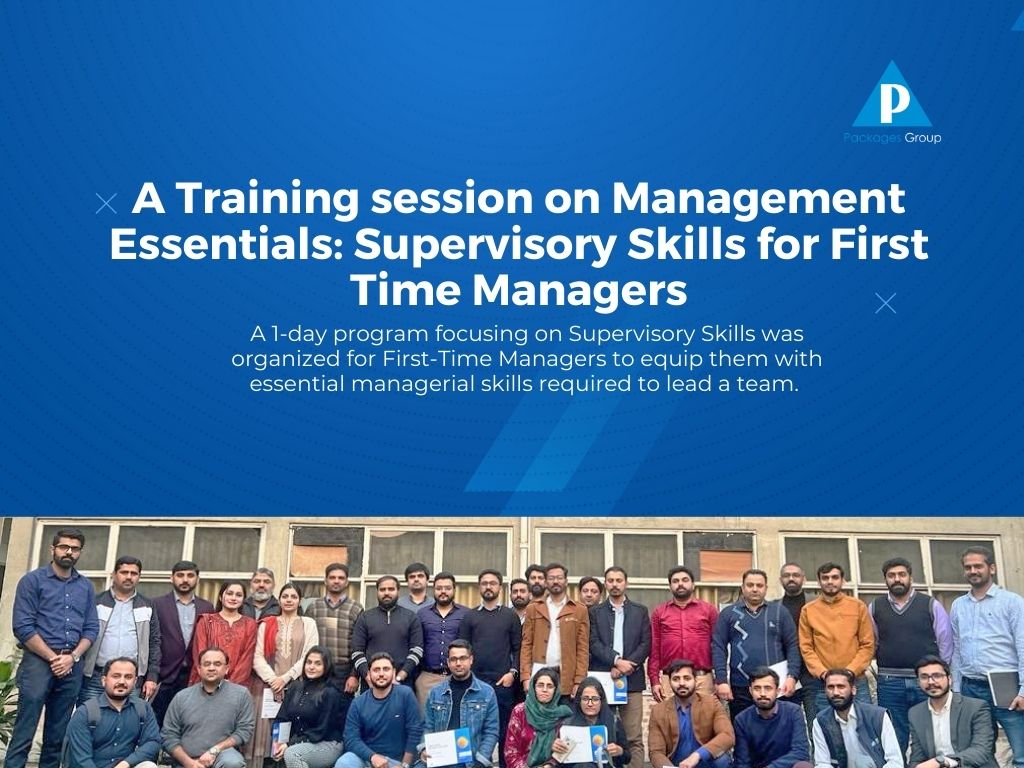 P
Packages Group

A Training session on Management Essentials: Supervisory Skills for First Time Managers

A 1-day program focusing on Supervisory Skills was organized for First-Time Managers to equip them with essential managerial skills required to lead a team.